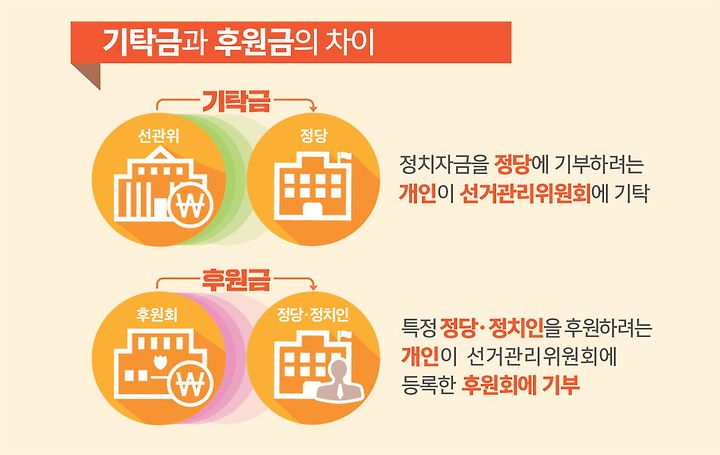 기탁금과 후원금의 차이

기탁금

선관위

₩

정당

정치자금을 정당에 기부하려는 개인이 선거관리위원회에 기탁

후원금

후원회

₩

정당·정치인

특정 정당·정치인을 후원하려는 개인이 선거관리위원회에 등록한 후원회에 기부